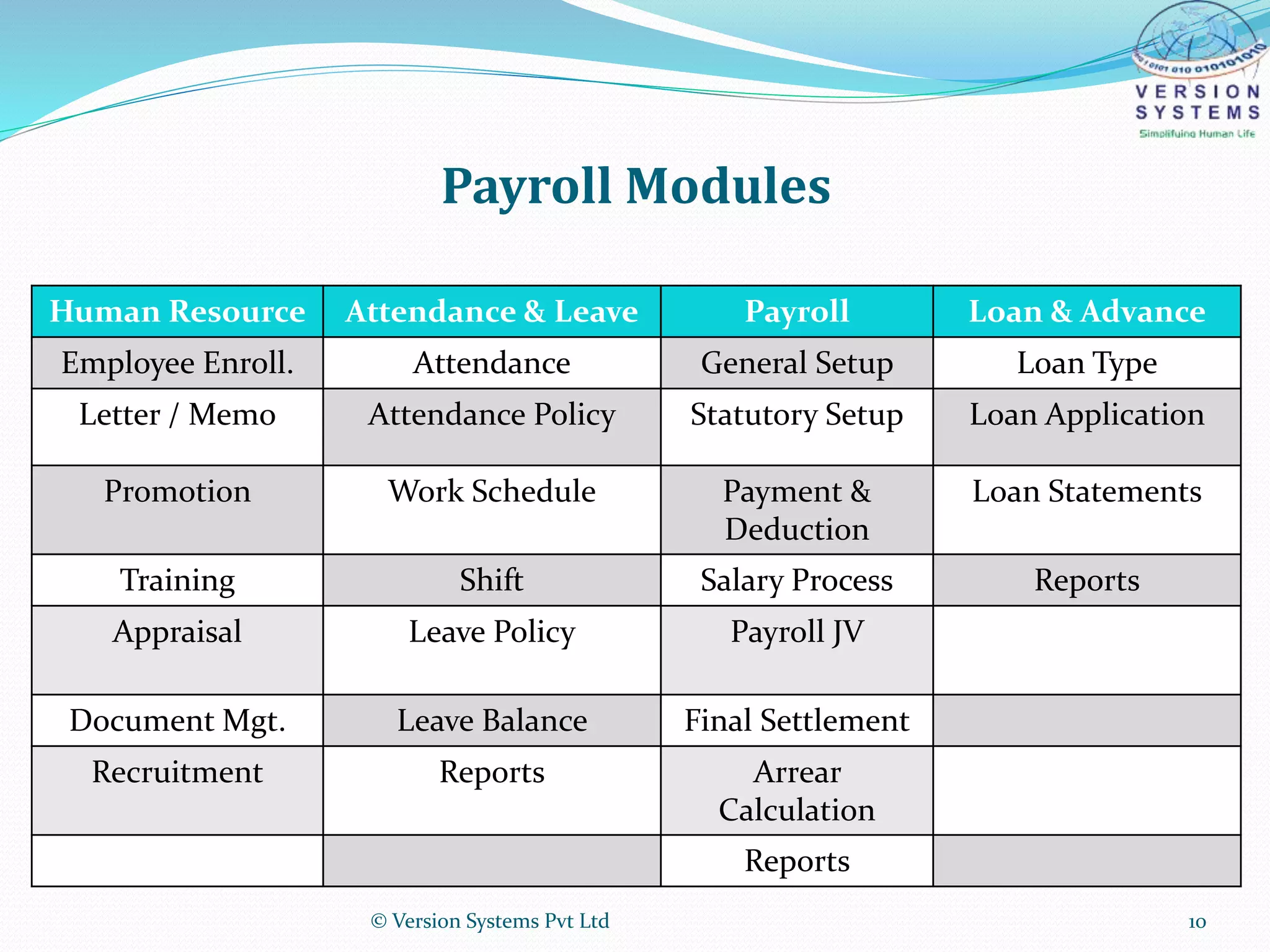 VERSION SYSTEMS
Simplifying Human Life

Payroll Modules

| Human Resource | Attendance & Leave | Payroll | Loan & Advance |
|---|---|---|---|
| Employee Enroll. | Attendance | General Setup | Loan Type |
| Letter / Memo | Attendance Policy | Statutory Setup | Loan Application |
| Promotion | Work Schedule | Payment & Deduction | Loan Statements |
| Training | Shift | Salary Process | Reports |
| Appraisal | Leave Policy | Payroll JV | |
| Document Mgt. | Leave Balance | Final Settlement | |
| Recruitment | Reports | Arrear Calculation | |
| | | Reports | |

© Version Systems Pvt Ltd

10